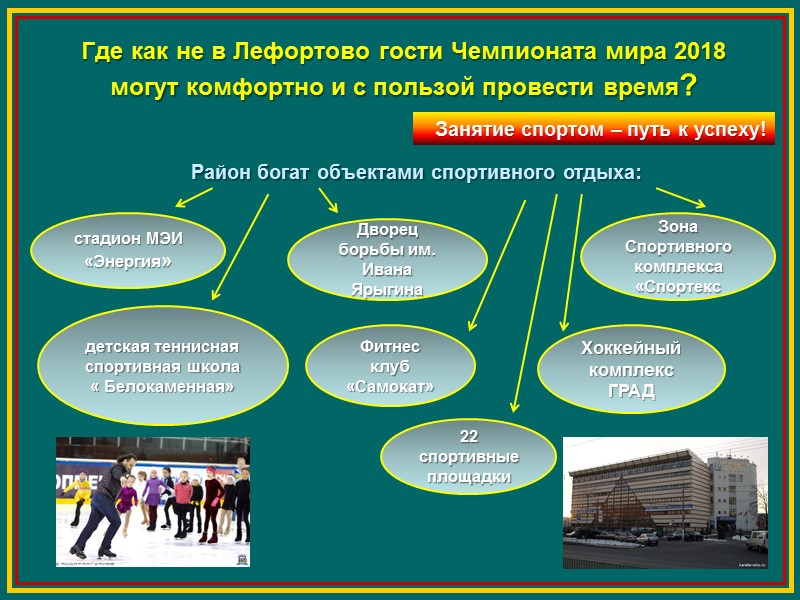 Где как не в Лефортово гости Чемпионата мира 2018 могут комфортно и с пользой провести время?

Занятие спортом – путь к успеху!

Район богат объектами спортивного отдыха:

стадион МЭИ «Энергия»

Дворец борьбы им. Ивана Ярыгина

Зона Спортивного комплекса «Спортекс

детская теннисная спортивная школа « Белокаменная»

Фитнес клуб «Самокат»

Хоккейный комплекс ГРАД

22 спортивные площадки